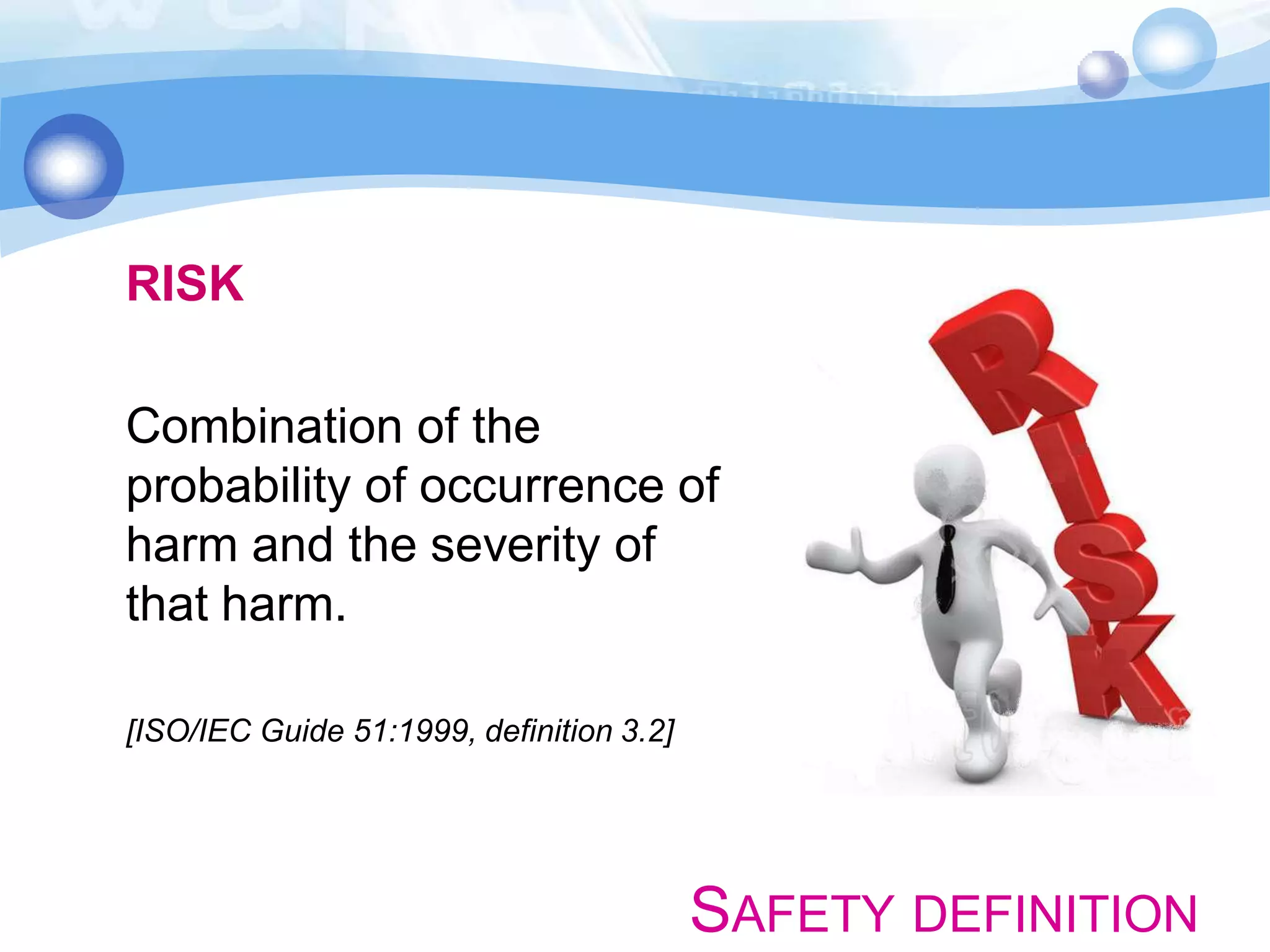 RISK

Combination of the probability of occurrence of harm and the severity of that harm.

[ISO/IEC Guide 51:1999, definition 3.2]

RISK

SAFETY DEFINITION